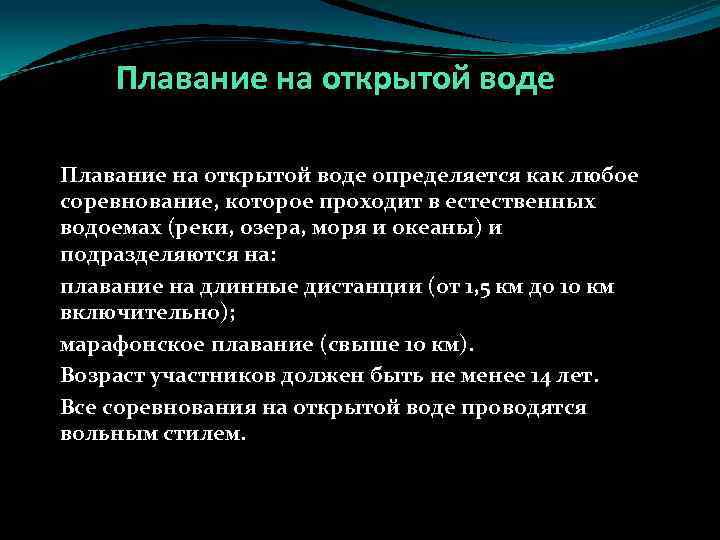 Плавание на открытой воде

Плавание на открытой воде определяется как любое соревнование, которое проходит в естественных водоемах (реки, озера, моря и океаны) и подразделяются на:

плавание на длинные дистанции (от 1,5 км до 10 км включительно);

марафонское плавание (свыше 10 км).

Возраст участников должен быть не менее 14 лет.

Все соревнования на открытой воде проводятся вольным стилем.